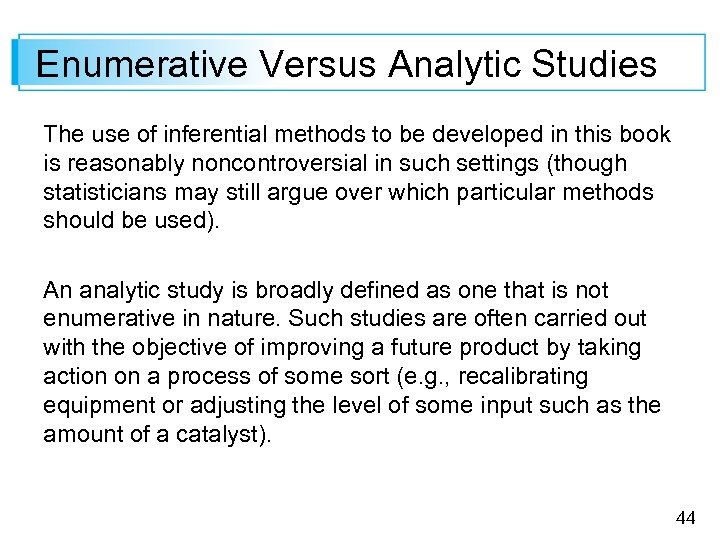 Enumerative Versus Analytic Studies

The use of inferential methods to be developed in this book is reasonably noncontroversial in such settings (though statisticians may still argue over which particular methods should be used).

An analytic study is broadly defined as one that is not enumerative in nature. Such studies are often carried out with the objective of improving a future product by taking action on a process of some sort (e.g., recalibrating equipment or adjusting the level of some input such as the amount of a catalyst).

44